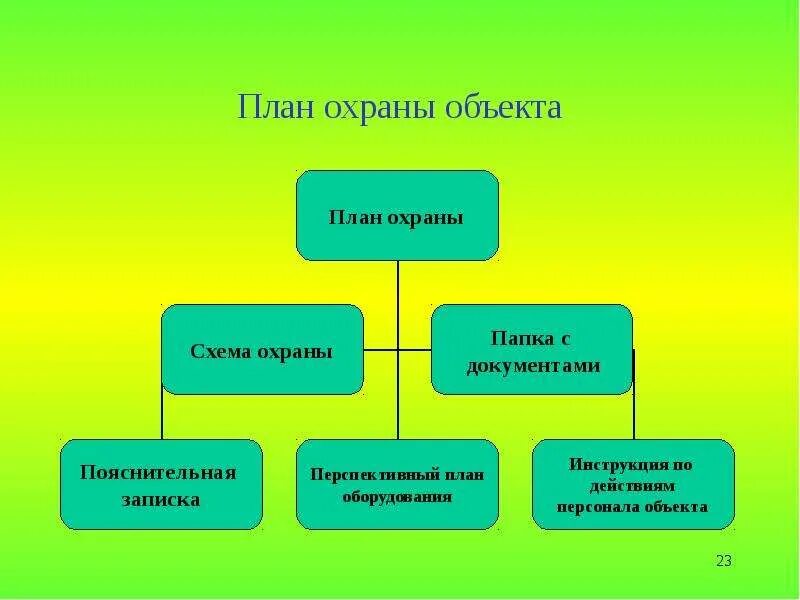 План охраны объекта

План охраны

Схема охраны

Папка с документами

Пояснительная записка

Перспективный план оборудования

Инструкция по действиям персонала объекта

23